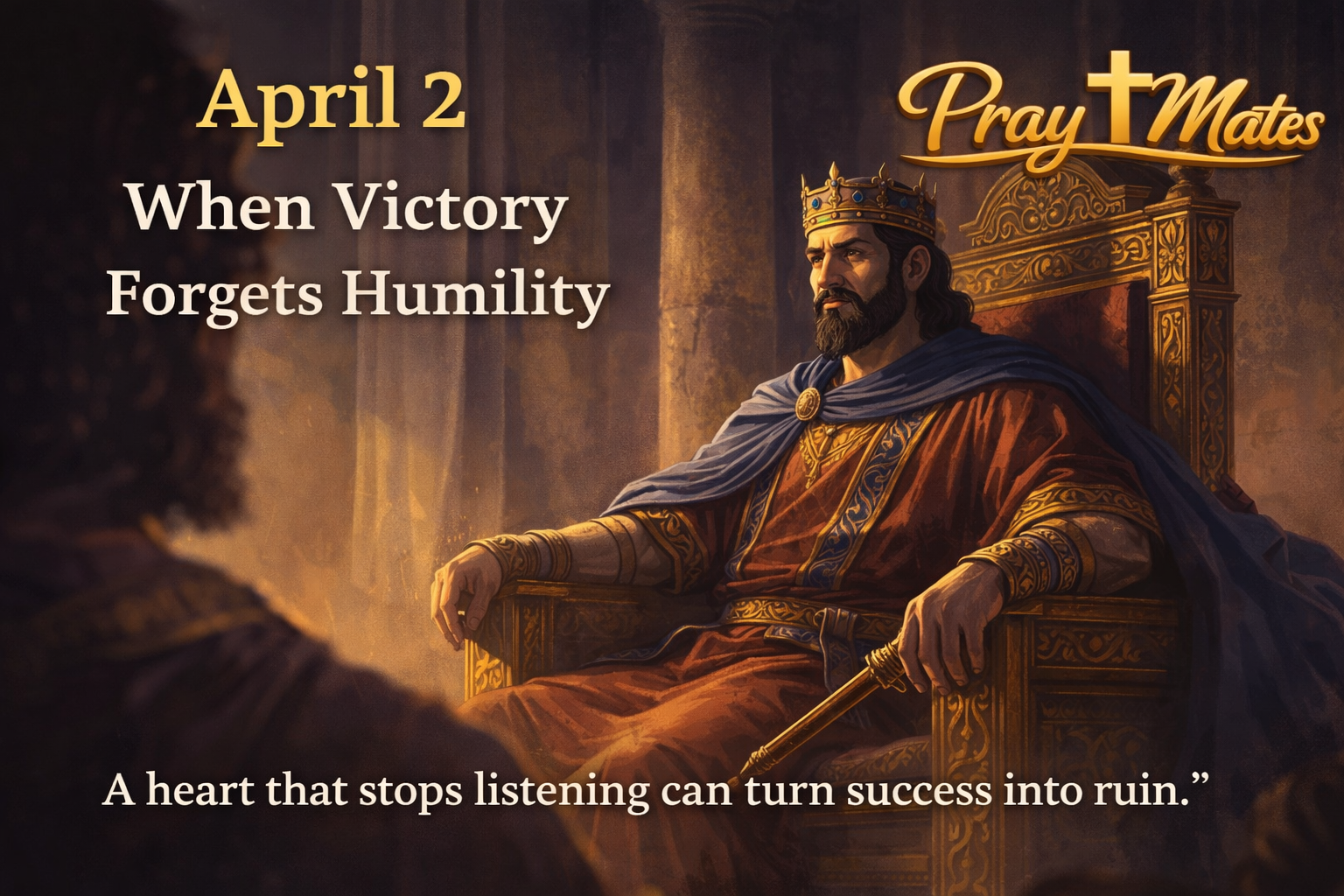 April 2
When Victory Forgets Humility

Pray Mates

A heart that stops listening can turn success into ruin.”